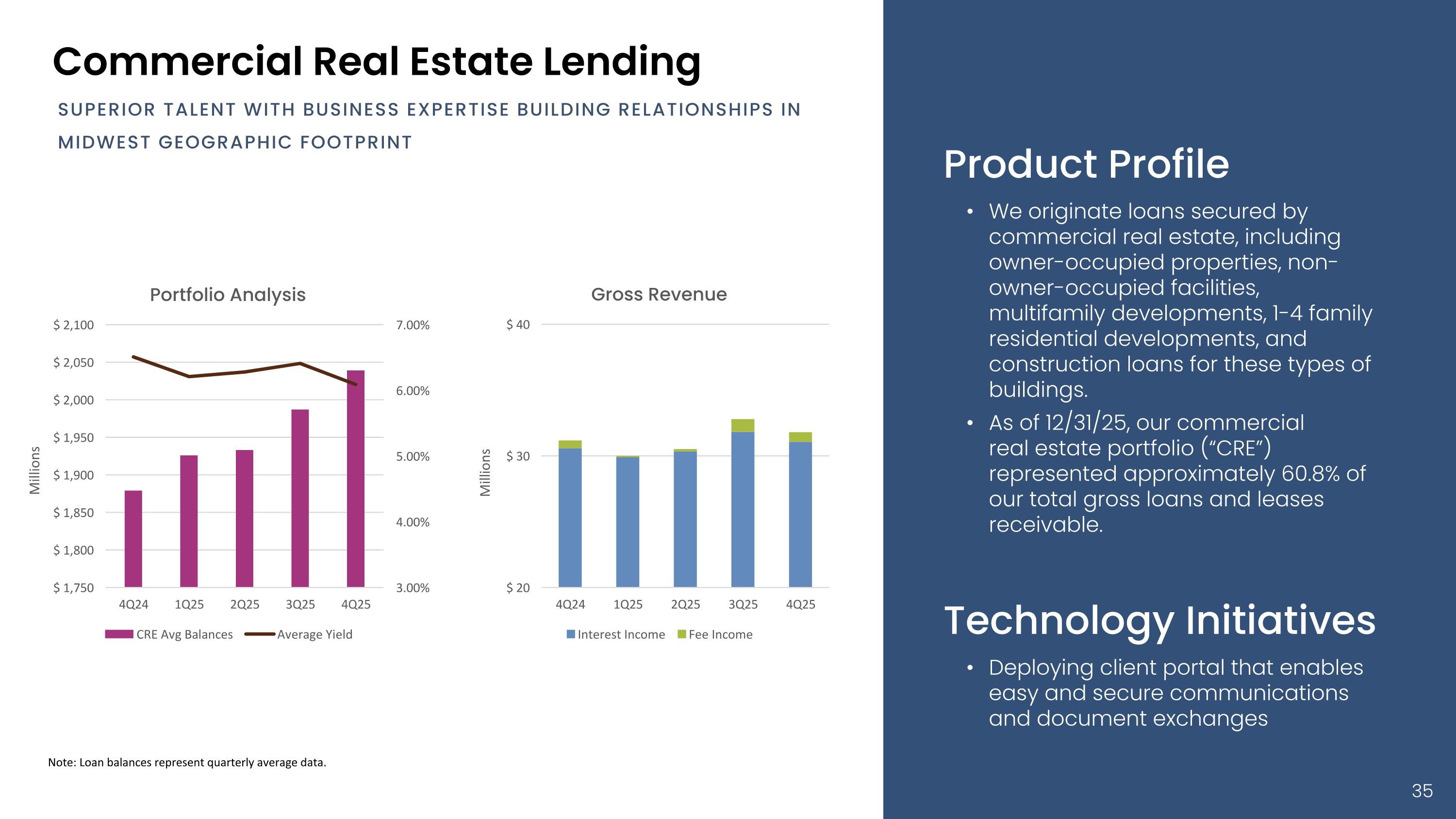 Commercial Real Estate Lending

SUPERIOR TALENT WITH BUSINESS EXPERTISE BUILDING RELATIONSHIPS IN MIDWEST GEOGRAPHIC FOOTPRINT

Portfolio Analysis

Millions

$ 2,100
$ 2,050
$ 2,000
$ 1,950
$ 1,900
$ 1,850
$ 1,800
$ 1,750

7.00%
6.00%
5.00%
4.00%
3.00%

4Q24 1Q25 2Q25 3Q25 4Q25

CRE Avg Balances Average Yield

Gross Revenue

Millions

$ 40
$ 30
$ 20

4Q24 1Q25 2Q25 3Q25 4Q25

Interest Income Fee Income

Note: Loan balances represent quarterly average data.

Product Profile

• We originate loans secured by commercial real estate, including owner-occupied properties, non-owner-occupied facilities, multifamily developments, 1-4 family residential developments, and construction loans for these types of buildings.
• As of 12/31/25, our commercial real estate portfolio (“CRE”) represented approximately 60.8% of our total gross loans and leases receivable.

Technology Initiatives

• Deploying client portal that enables easy and secure communications and document exchanges

35